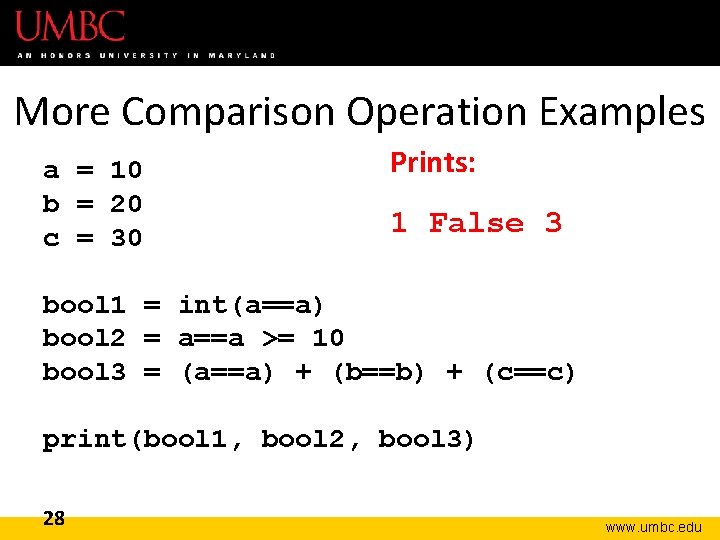 UMBC
AN HONORS UNIVERSITY IN MARYLAND

More Comparison Operation Examples

a = 10
b = 20
c = 30

bool1 = int(a==a)
bool2 = a==a >= 10
bool3 = (a==a) + (b==b) + (c==c)

print(bool1, bool2, bool3)

Prints:

1 False 3

28

www.umbc.edu